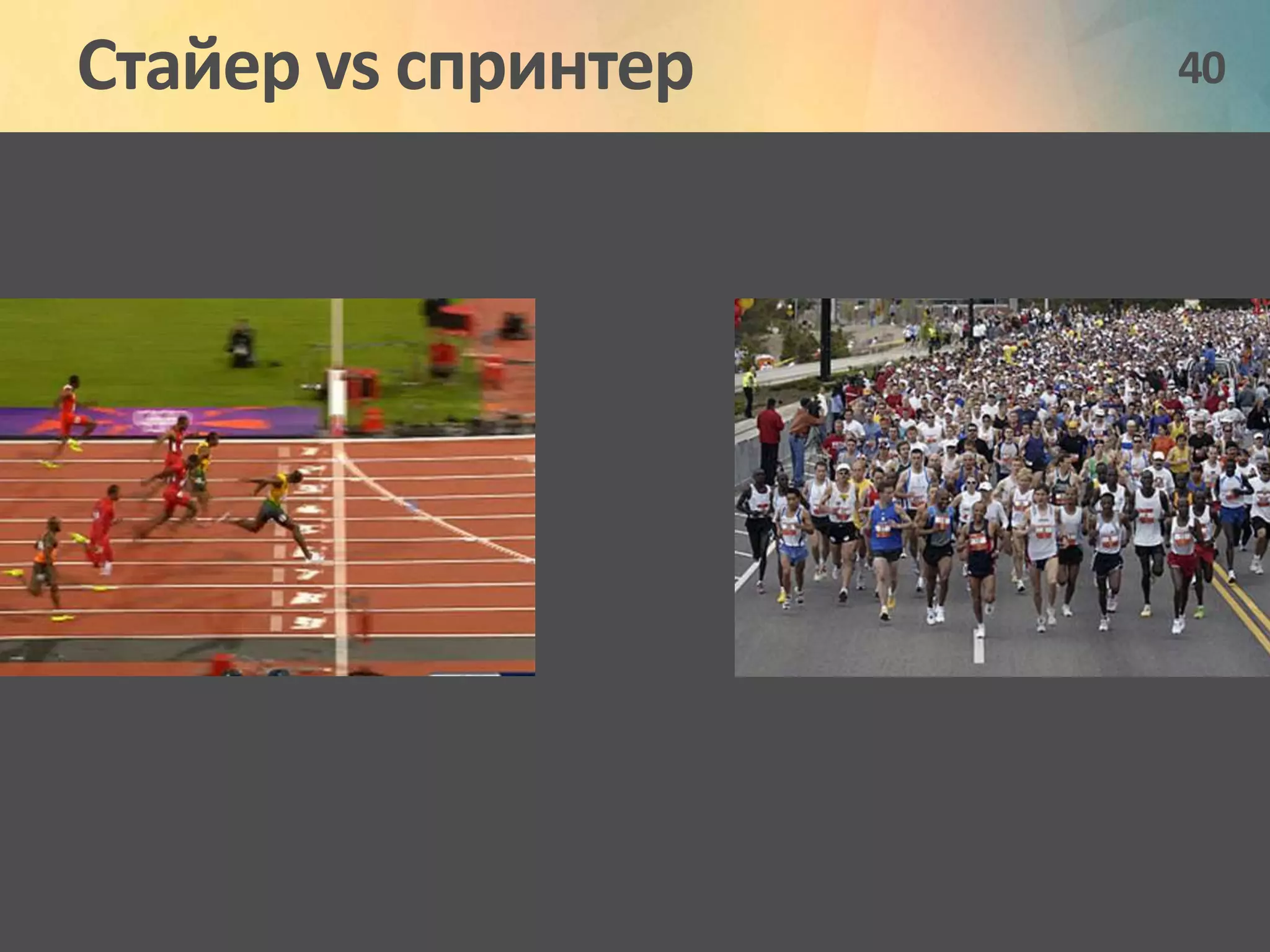 Стайер vs спринтер

40